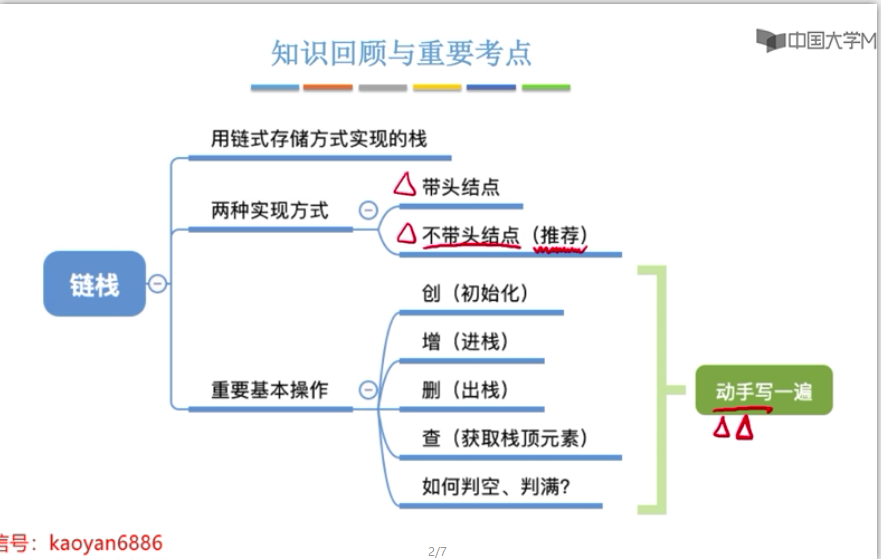 知识回顾与重要考点

中国大学M

链栈

用链式存储方式实现的栈

两种实现方式

带头结点

不带头结点（推荐）

重要基本操作

创（初始化）

增（进栈）

删（出栈）

查（获取栈顶元素）

如何判空、判满？

动手写一遍

信号：kaoyan6886

2/7